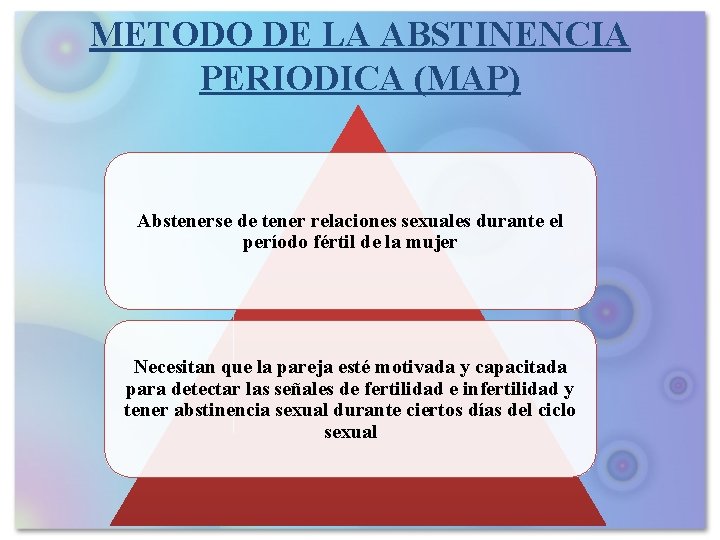 METODO DE LA ABSTINENCIA PERIODICA (MAP)

Abstenerse de tener relaciones sexuales durante el período fértil de la mujer

Necesitan que la pareja esté motivada y capacitada para detectar las señales de fertilidad e infertilidad y tener abstinencia sexual durante ciertos días del ciclo sexual